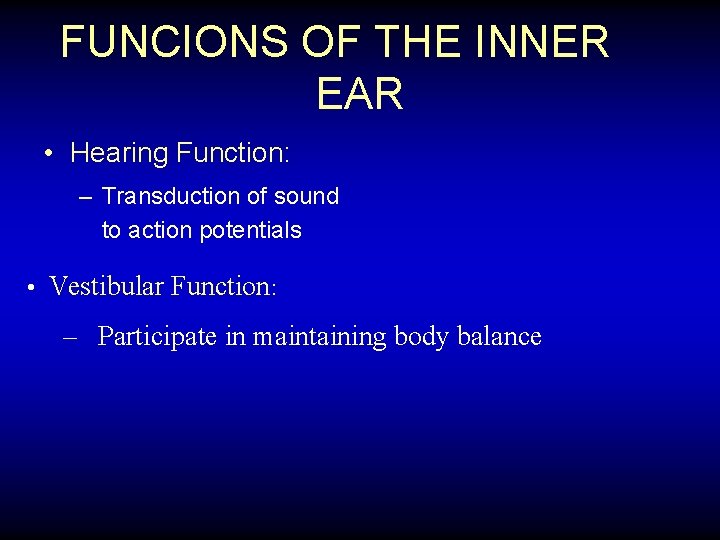 FUNCIONS OF THE INNER EAR

• Hearing Function:

– Transduction of sound to action potentials

• Vestibular Function:

– Participate in maintaining body balance